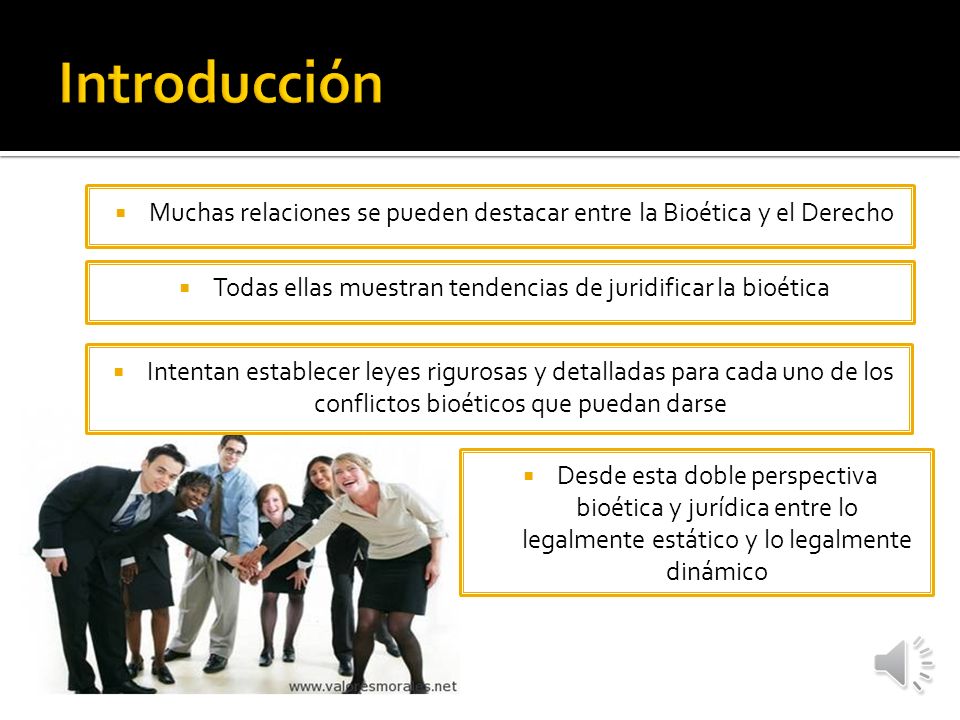 Introducción

▪ Muchas relaciones se pueden destacar entre la Bioética y el Derecho

▪ Todas ellas muestran tendencias de juridificar la bioética

▪ Intentan establecer leyes rigurosas y detalladas para cada uno de los conflictos bioéticos que puedan darse

▪ Desde esta doble perspectiva bioética y jurídica entre lo legalmente estático y lo legalmente dinámico

www.valoresmorales.net